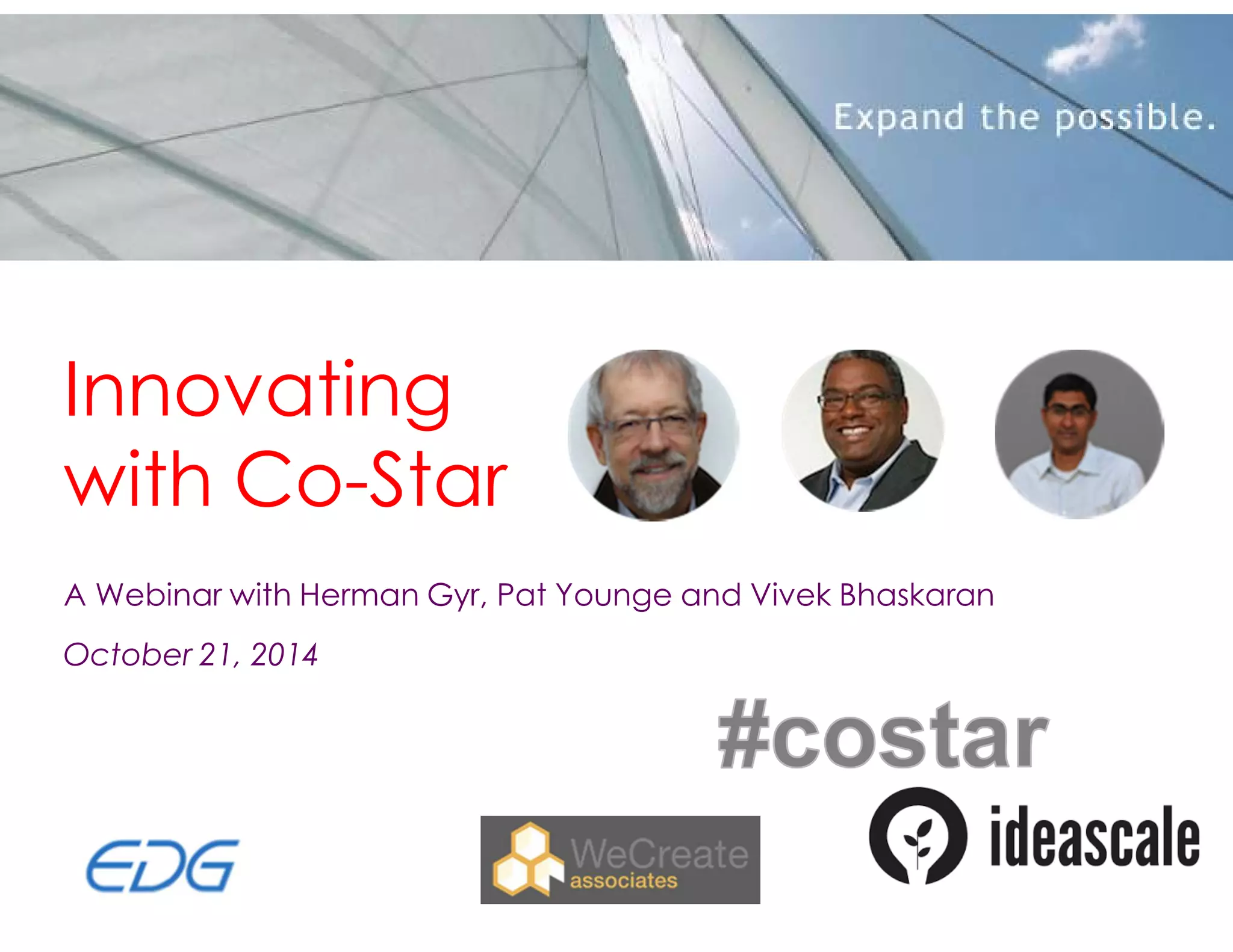 Expand the possible.

Innovating with Co-Star

A Webinar with Herman Gyr, Pat Younge and Vivek Bhaskaran

October 21, 2014

#costar

EDG

WeCreate associates

ideascale